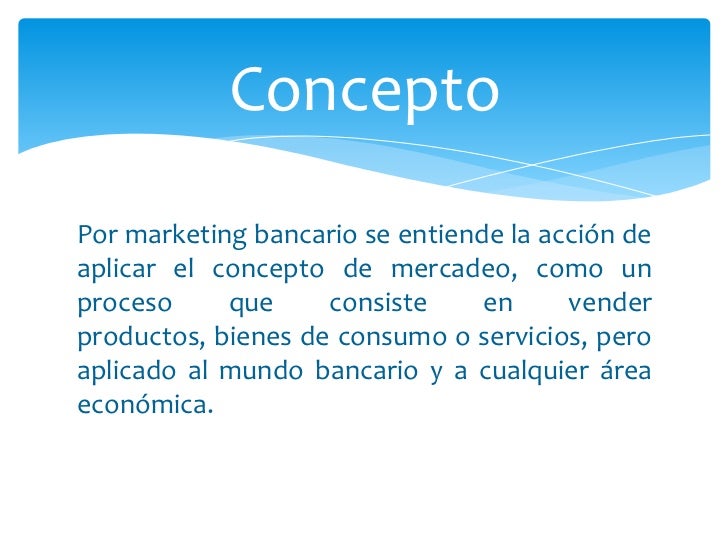 Concepto

Por marketing bancario se entiende la acción de aplicar el concepto de mercadeo, como un proceso que consiste en vender productos, bienes de consumo o servicios, pero aplicado al mundo bancario y a cualquier área económica.